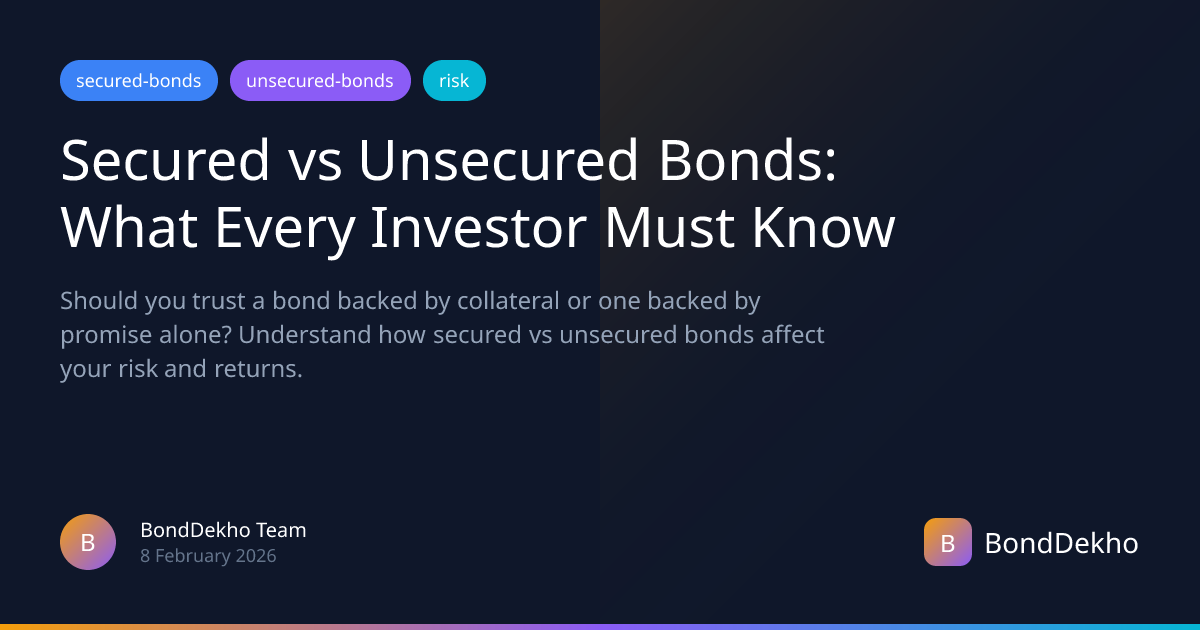 secured-bonds unsecured-bonds risk

Secured vs Unsecured Bonds: What Every Investor Must Know

Should you trust a bond backed by collateral or one backed by promise alone? Understand how secured vs unsecured bonds affect your risk and returns.

B

BondDekho Team
8 February 2026

B BondDekho